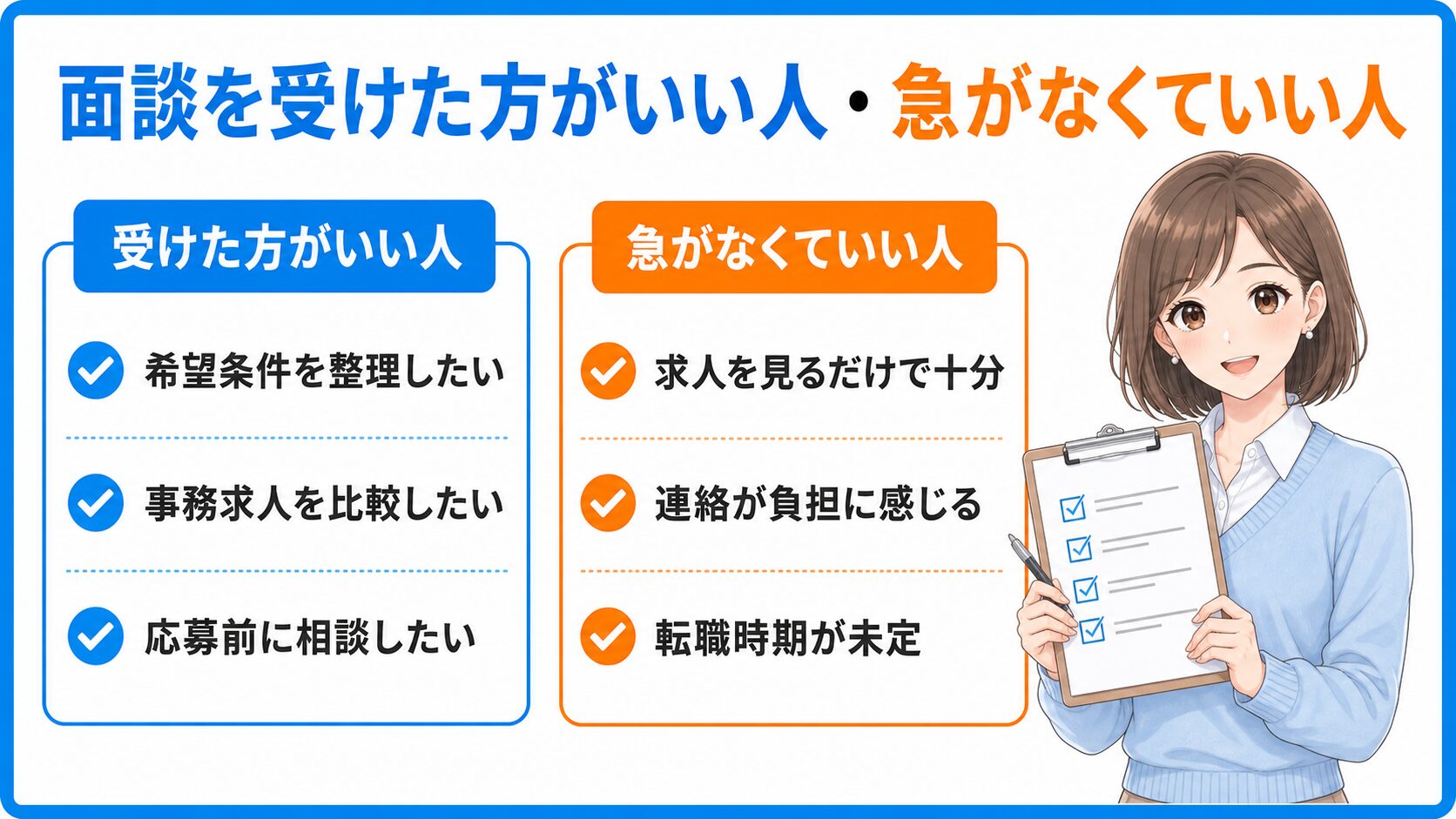 面談を受けた方がいい人・急がなくていい人

受けた方がいい人

希望条件を整理したい

事務求人を比較したい

応募前に相談したい

急がなくていい人

求人を見るだけで十分

連絡が負担に感じる

転職時期が未定